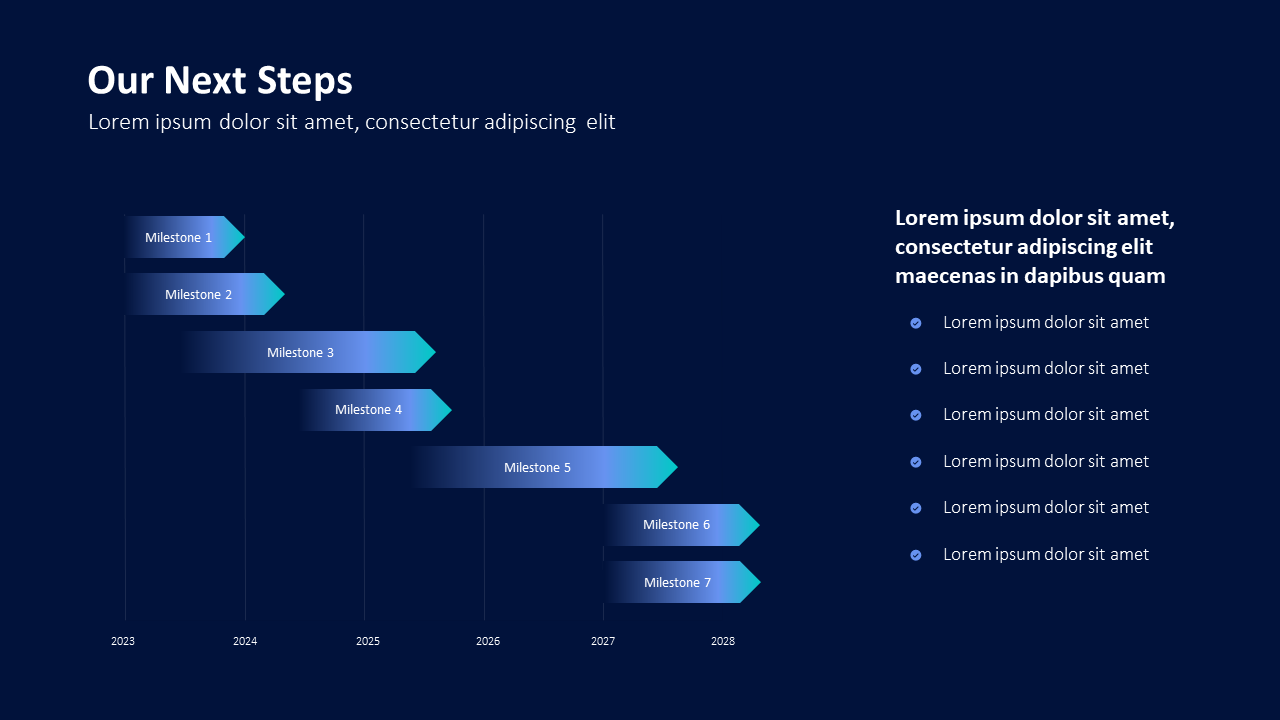 Our Next Steps
Lorem ipsum dolor sit amet, consectetur adipiscing elit

Milestone 1
Milestone 2
Milestone 3
Milestone 4
Milestone 5
Milestone 6
Milestone 7

2023
2024
2025
2026
2027
2028

Lorem ipsum dolor sit amet, consectetur adipiscing elit maecenas in dapibus quam

Lorem ipsum dolor sit amet
Lorem ipsum dolor sit amet
Lorem ipsum dolor sit amet
Lorem ipsum dolor sit amet
Lorem ipsum dolor sit amet
Lorem ipsum dolor sit amet